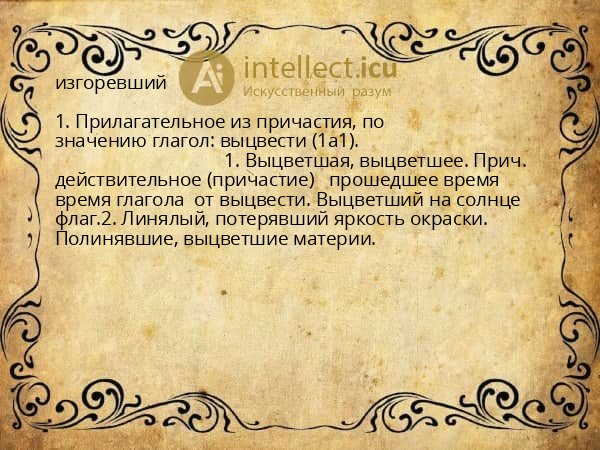 Ai intellect.icu
Искусственный разум

изгоревший

1. Прилагательное из причастия, по значению глагол: выцвести (1а1).
1. Выцветшая, выцветшее. Прич. действительное (причастие) прошедшее время время глагола от выцвести. Выцветший на солнце флаг.2. Линялый, потерявший яркость окраски. Полинявшие, выцветшие материи.